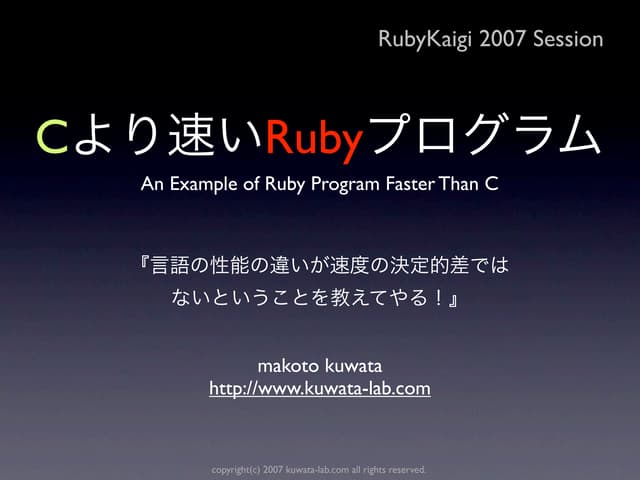 RubyKaigi 2007 Session

Cより速いRubyプログラム

An Example of Ruby Program Faster Than C

『言語の性能の違いが速度の決定的差ではないということを教えてやる！』

makoto kuwata
http://www.kuwata-lab.com

copyright(c) 2007 kuwata-lab.com all rights reserved.